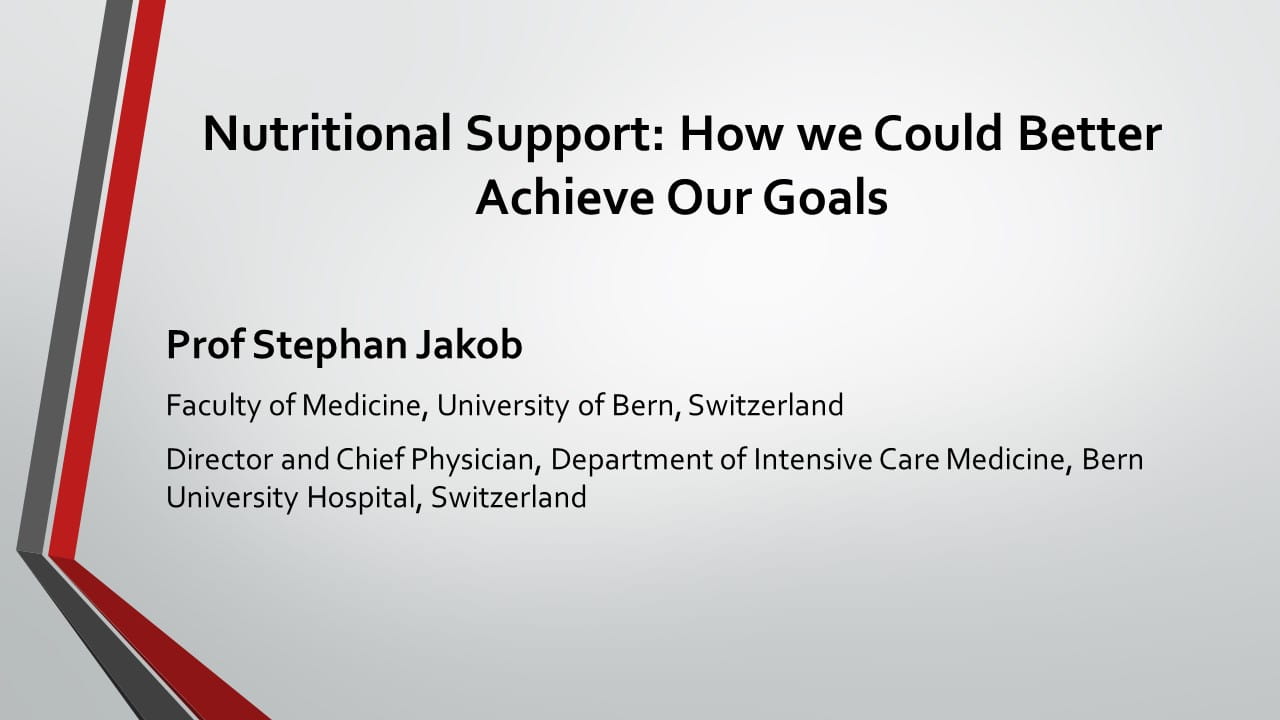 Nutritional Support: How we Could Better Achieve Our Goals

Prof Stephan Jakob

Faculty of Medicine, University of Bern, Switzerland

Director and Chief Physician, Department of Intensive Care Medicine, Bern University Hospital, Switzerland